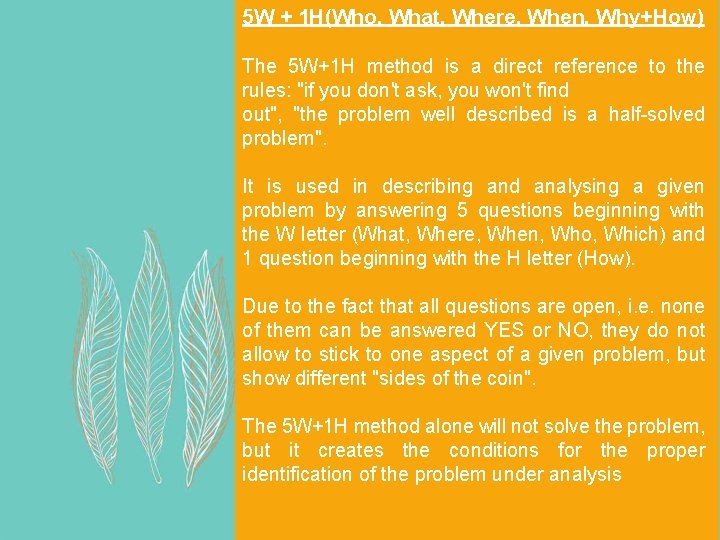 5W + 1H(Who, What, Where, When, Why+How)

The 5W+1H method is a direct reference to the rules: "if you don't ask, you won't find out", "the problem well described is a half-solved problem".

It is used in describing and analysing a given problem by answering 5 questions beginning with the W letter (What, Where, When, Who, Which) and 1 question beginning with the H letter (How).

Due to the fact that all questions are open, i.e. none of them can be answered YES or NO, they do not allow to stick to one aspect of a given problem, but show different "sides of the coin".

The 5W+1H method alone will not solve the problem, but it creates the conditions for the proper identification of the problem under analysis